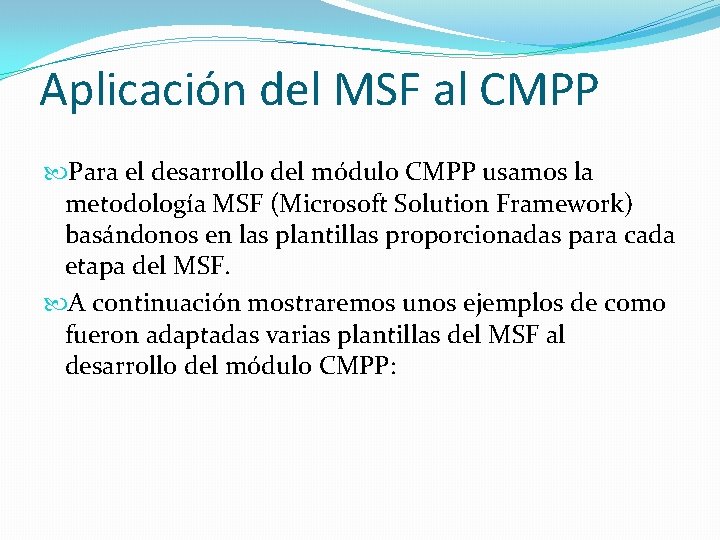 Aplicación del MSF al CMPP

Para el desarrollo del módulo CMPP usamos la metodología MSF (Microsoft Solution Framework) basándonos en las plantillas proporcionadas para cada etapa del MSF.

A continuación mostraremos unos ejemplos de como fueron adaptadas varias plantillas del MSF al desarrollo del módulo CMPP: